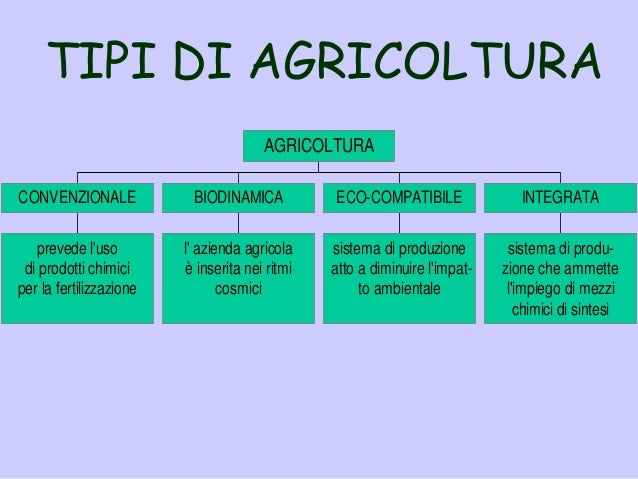 TIPI DI AGRICOLTURA

AGRICOLTURA

CONVENZIONALE

prevede l'uso di prodotti chimici per la fertilizzazione

BIODINAMICA

l' azienda agricola è inserita nei ritmi cosmici

ECO-COMPATIBILE

sistema di produzione atto a diminuire l'impatto ambientale

INTEGRATA

sistema di produzione che ammette l'impiego di mezzi chimici di sintesi